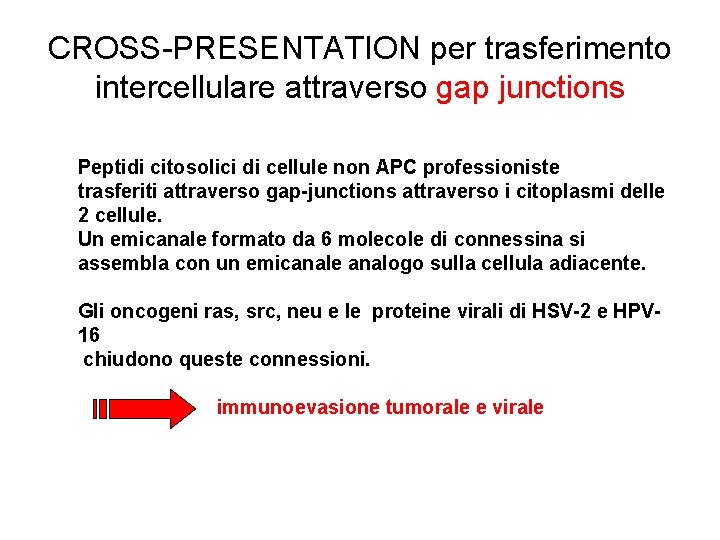 CROSS-PRESENTATION per trasferimento intercellulare attraverso gap junctions

Peptidi citosolici di cellule non APC professioniste trasferiti attraverso gap-junctions attraverso i citoplasmi delle 2 cellule.
Un emicanale formato da 6 molecole di connessina si assembla con un emicanale analogo sulla cellula adiacente.

Gli oncogeni ras, src, neu e le proteine virali di HSV-2 e HPV-16 chiudono queste connessioni.

immunoevasione tumorale e virale